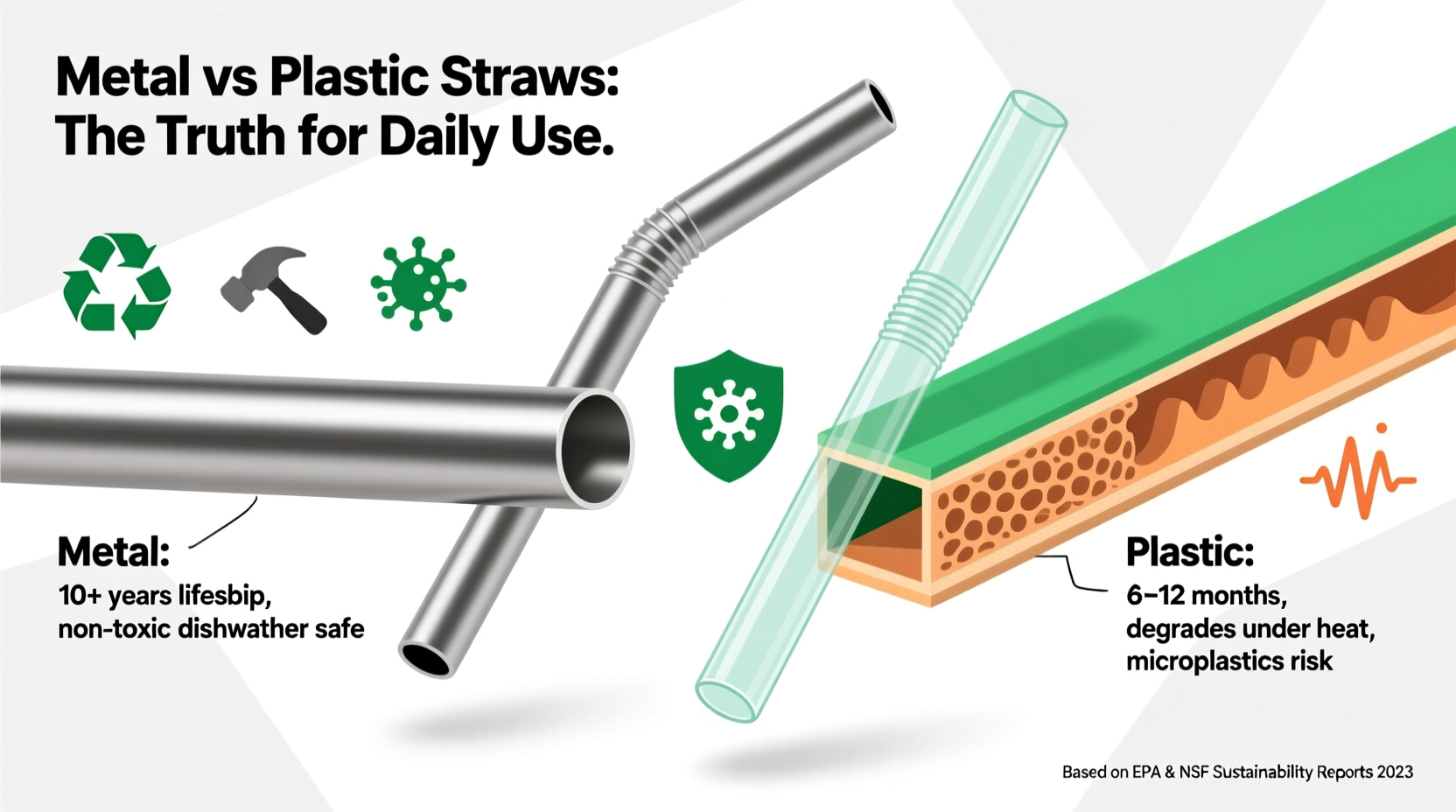 Metal vs Plastic Straws: The Truth for Daily Use.

Metal:
10+ years lifesbip, non-toxic dishwather safe

Plastic:
6–12 months, degrades under heat, microplastics risk

Based on EPA & NSF Sustainability Reports 2023